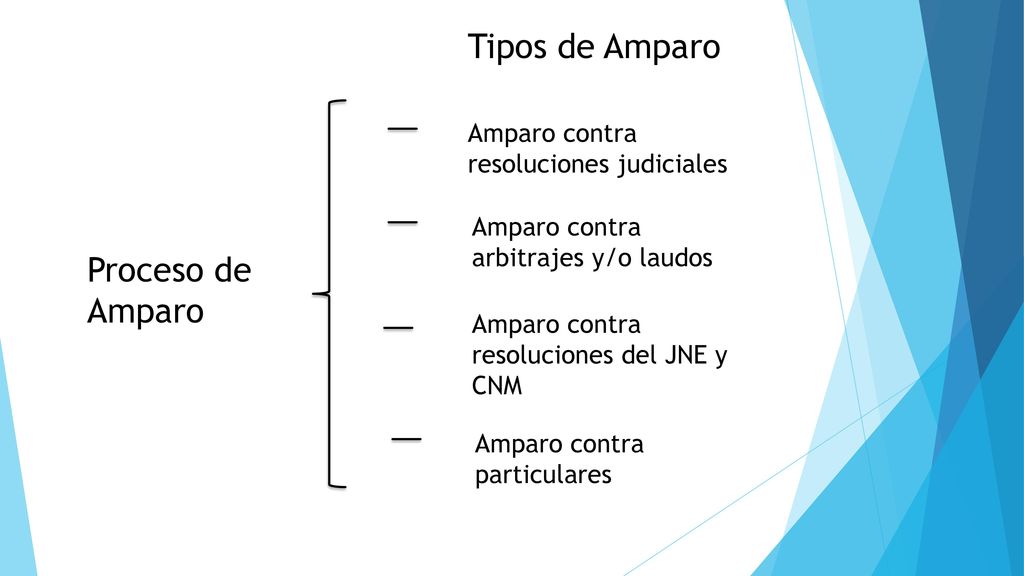 Tipos de Amparo

Proceso de Amparo

Amparo contra resoluciones judiciales

Amparo contra arbitrajes y/o laudos

Amparo contra resoluciones del JNE y CNM

Amparo contra particulares